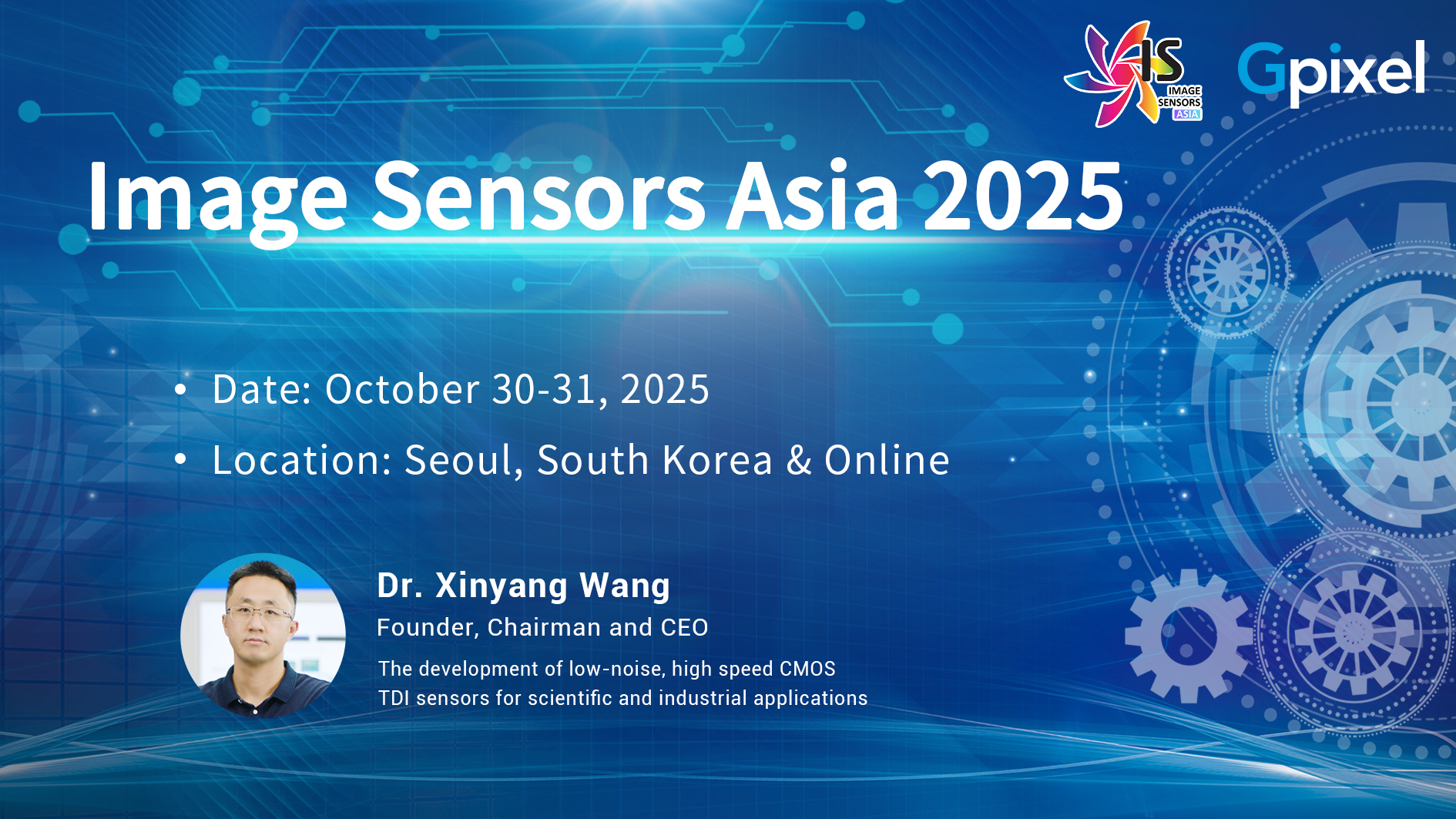 IS
IMAGE SENSORS ASIA

Gpixel

Image Sensors Asia 2025

• Date: October 30-31, 2025
• Location: Seoul, South Korea & Online

Dr. Xinyang Wang
Founder, Chairman and CEO
The development of low-noise, high speed CMOS TDI sensors for scientific and industrial applications